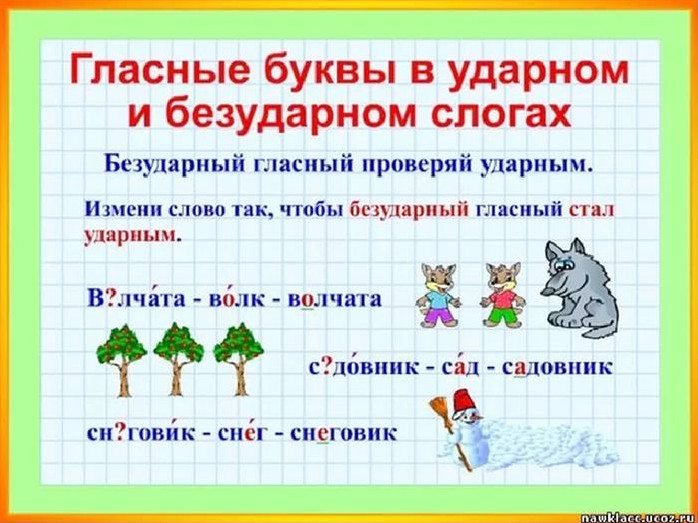 Гласные буквы в ударном и безударном слогах

Безударный гласный проверяй ударным.

Измени слово так, чтобы безударный гласный стал ударным.

В?лча́та - во́лк - волчата

с?до́вник - са́д - садовник

сн?гови́к - сне́г - снеговик

nawklacc.ucoz.ru